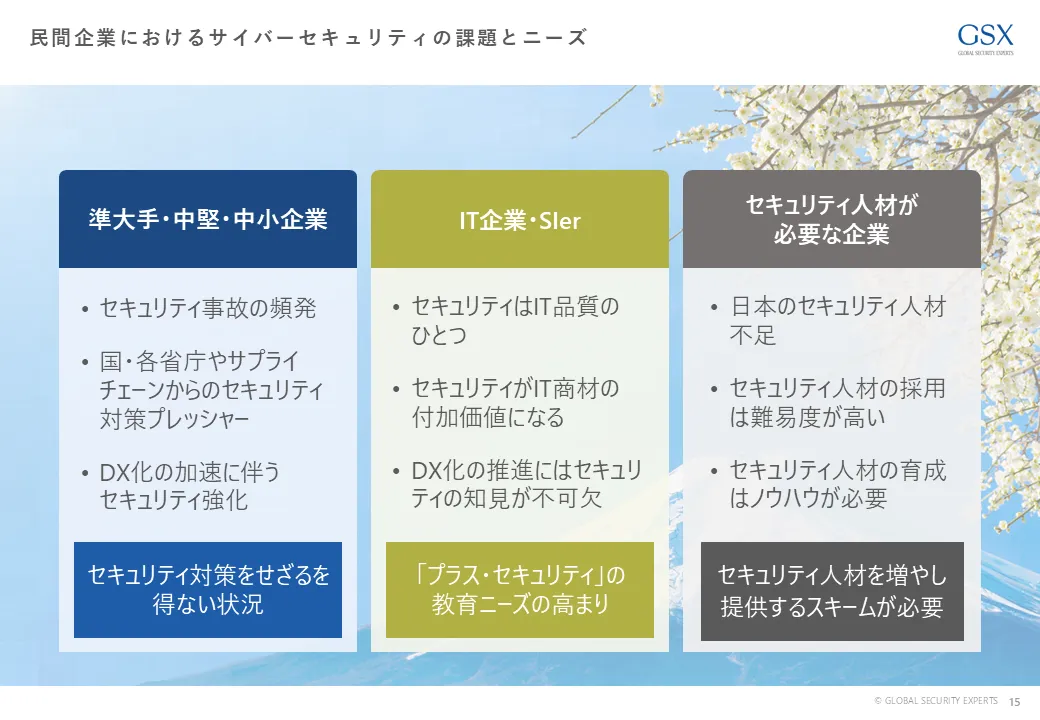 民間企業におけるサイバーセキュリティの課題とニーズ

GSX
GLOBAL SECURITY EXPERTS

準大手・中堅・中小企業

• セキュリティ事故の頻発
• 国・各省庁やサプライチェーンからのセキュリティ対策プレッシャー
• DX化の加速に伴うセキュリティ強化

セキュリティ対策をせざるを得ない状況

IT企業・SIer

• セキュリティはIT品質のひとつ
• セキュリティがIT商材の付加価値になる
• DX化の推進にはセキュリティの知見が不可欠

「プラス・セキュリティ」の教育ニーズの高まり

セキュリティ人材が必要な企業

• 日本のセキュリティ人材不足
• セキュリティ人材の採用は難易度が高い
• セキュリティ人材の育成はノウハウが必要

セキュリティ人材を増やし提供するスキームが必要

© GLOBAL SECURITY EXPERTS 15